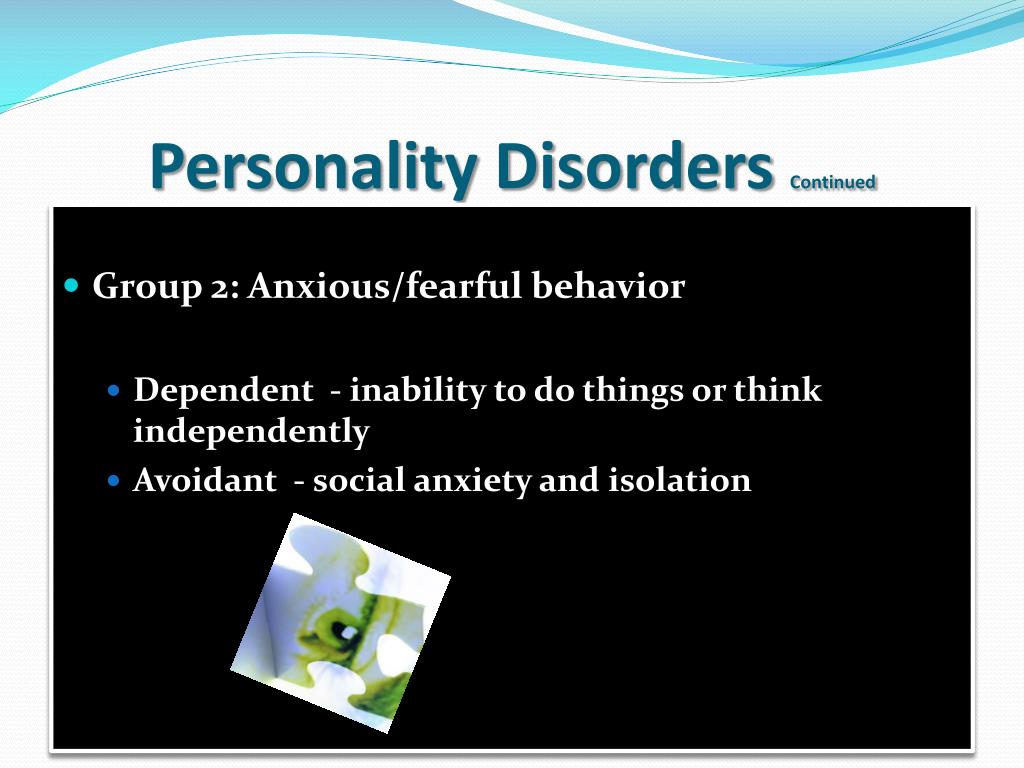 Personality Disorders Continued

Group 2: Anxious/fearful behavior

Dependent - inability to do things or think independently

Avoidant - social anxiety and isolation